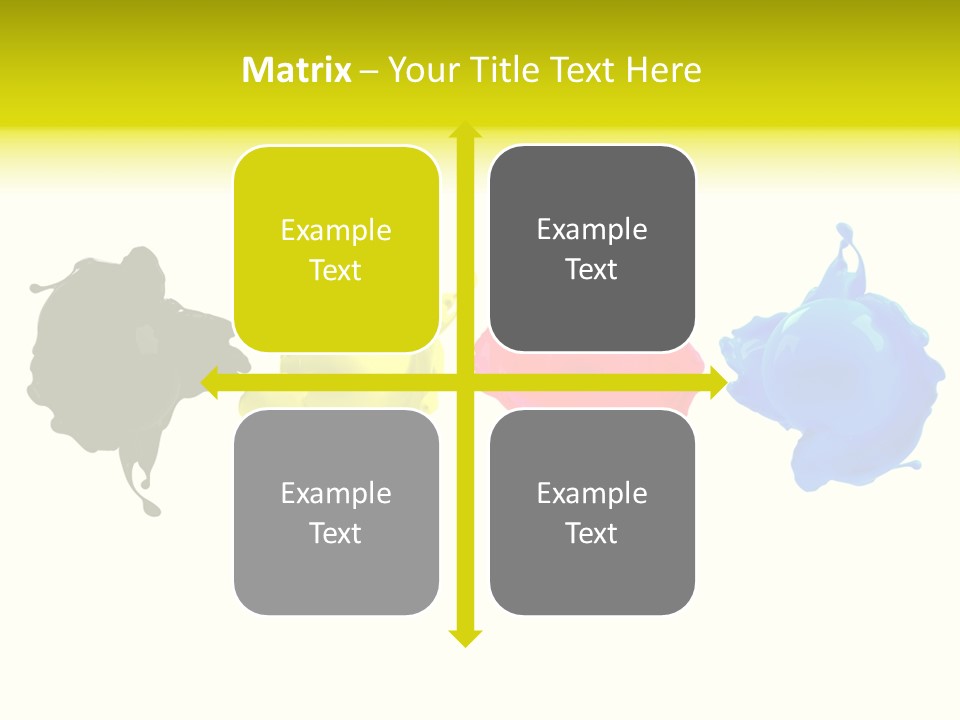 Matrix – Your Title Text Here

Example Text

Example Text

Example Text

Example Text